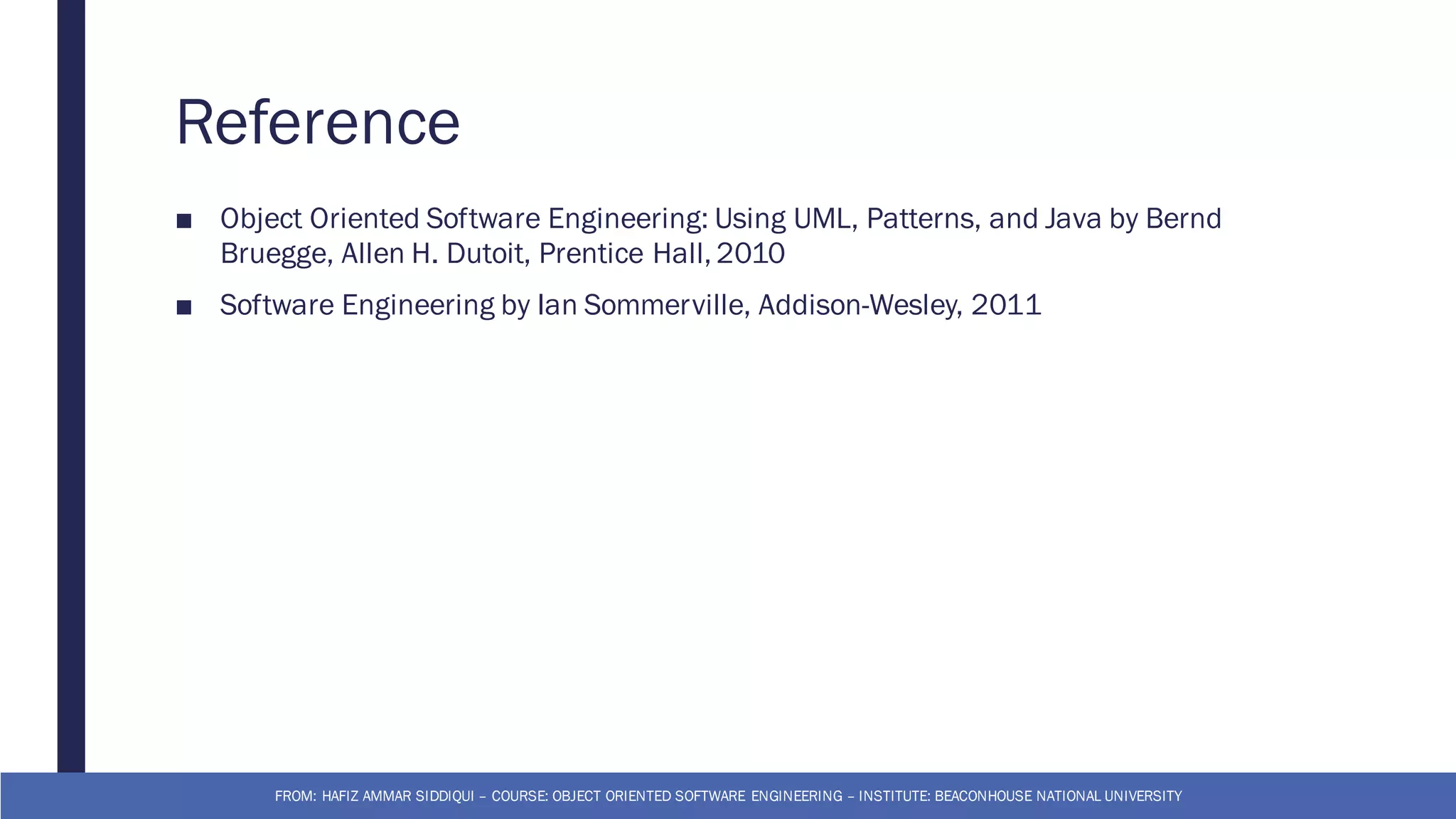 Reference

■ Object Oriented Software Engineering: Using UML, Patterns, and Java by Bernd Bruegge, Allen H. Dutoit, Prentice Hall, 2010

■ Software Engineering by Ian Sommerville, Addison-Wesley, 2011

FROM: HAFIZ AMMAR SIDDIQUI – COURSE: OBJECT ORIENTED SOFTWARE ENGINEERING – INSTITUTE: BEACONHOUSE NATIONAL UNIVERSITY